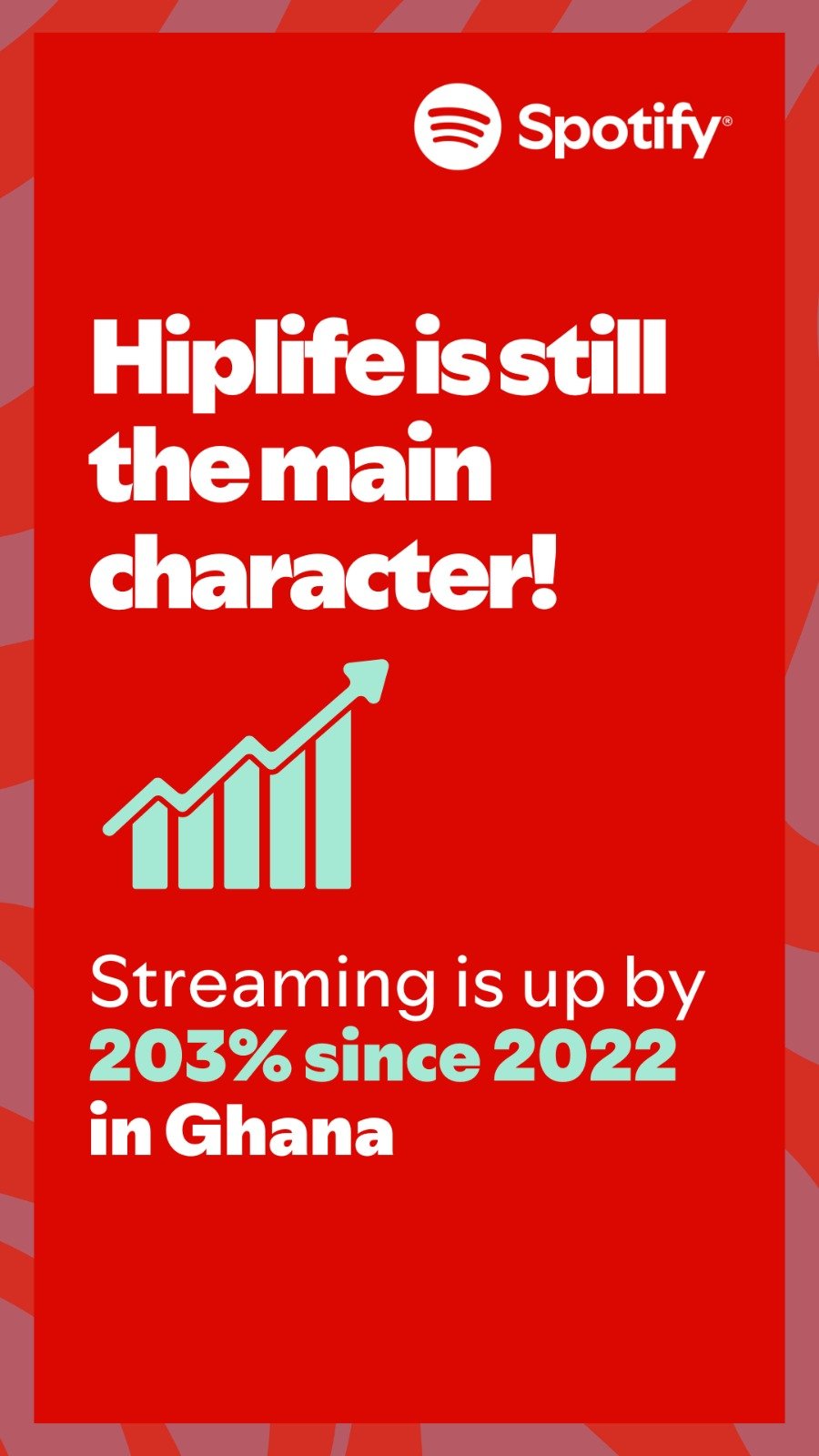 Spotify®

Hiplife is still the main character!

Streaming is up by 203% since 2022 in Ghana